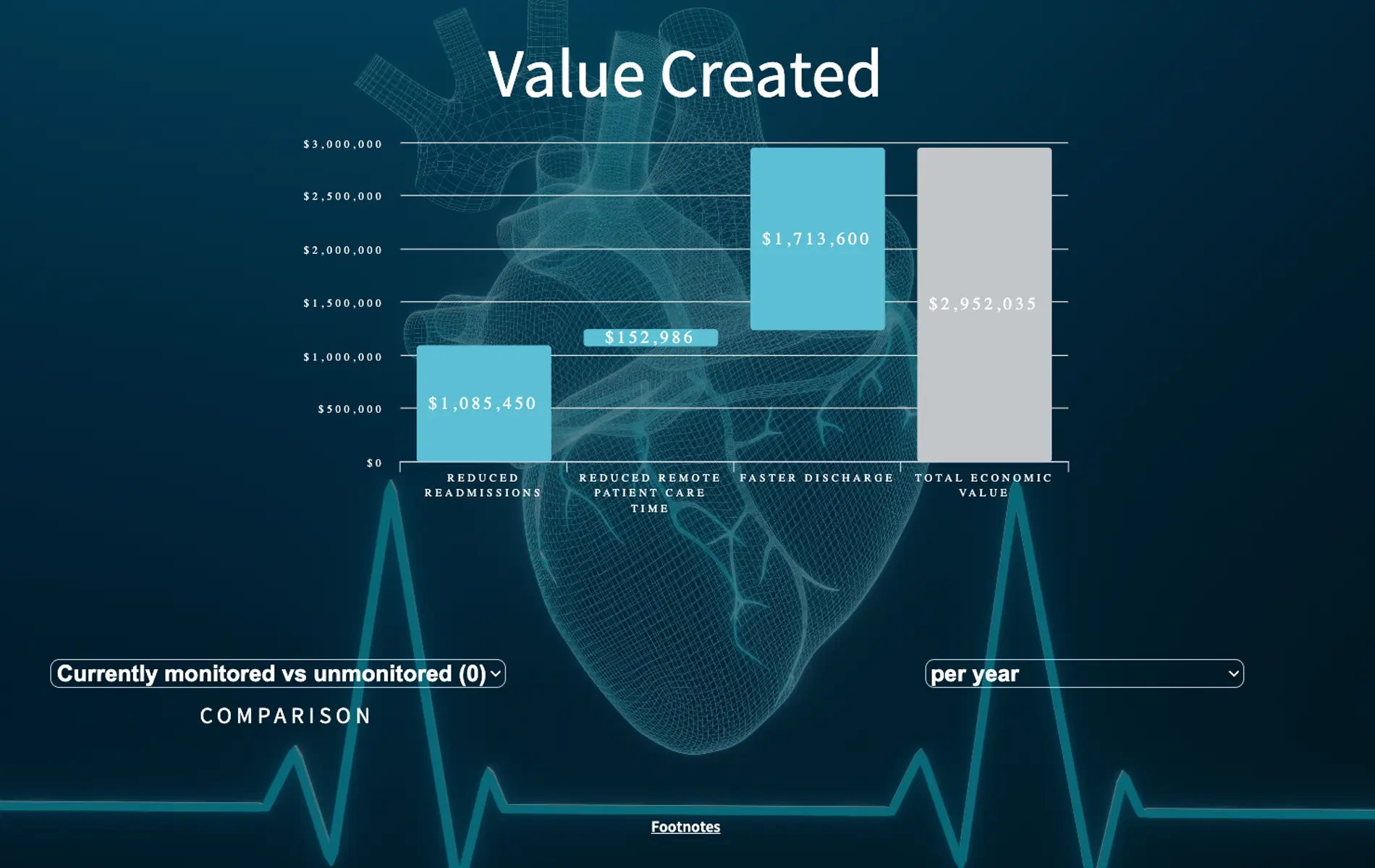 Value Created

$3,000,000
$2,500,000
$2,000,000
$1,500,000
$1,000,000
$500,000
$0

$1,085,450
$152,986
$1,713,600
$2,952,035

REDUCED READMISSIONS
REDUCED REMOTE PATIENT CARE TIME
FASTER DISCHARGE
TOTAL ECONOMIC VALUE

Currently monitored vs unmonitored (0)
COMPARISON

per year

Footnotes